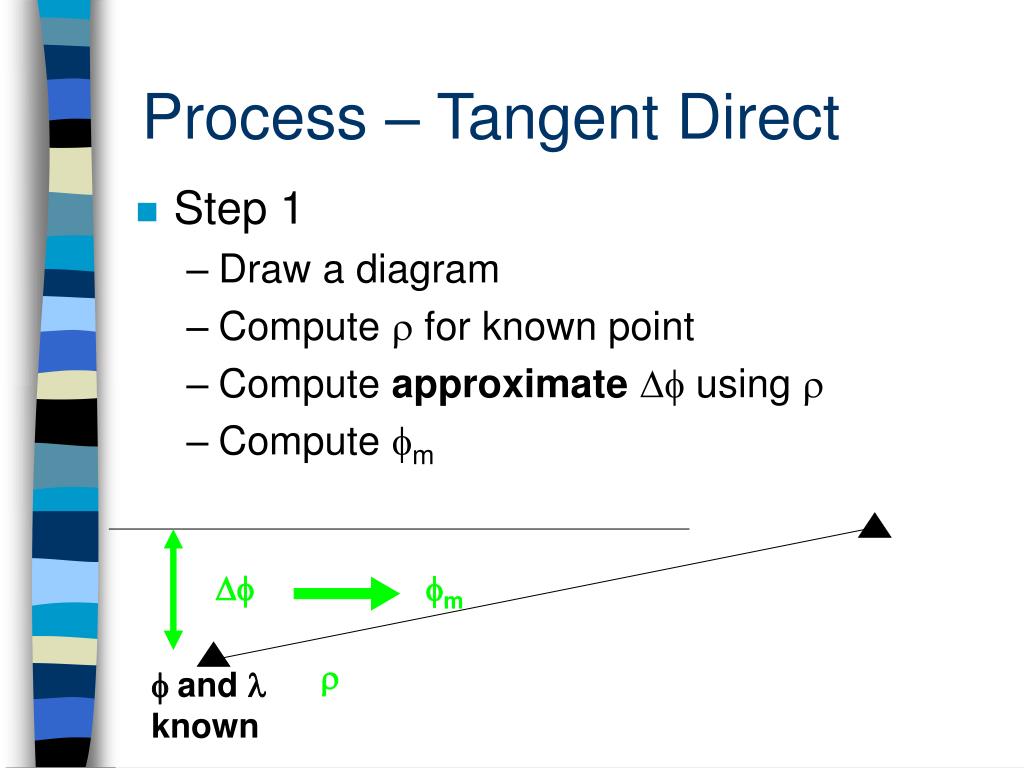 Process – Tangent Direct

Step 1

– Draw a diagram
– Compute $\rho$ for known point
– Compute **approximate** $\Delta\phi$ using $\rho$
– Compute $\phi_m$

$\Delta\phi$

$\phi_m$

$\phi$ and $\lambda$ known

$\rho$